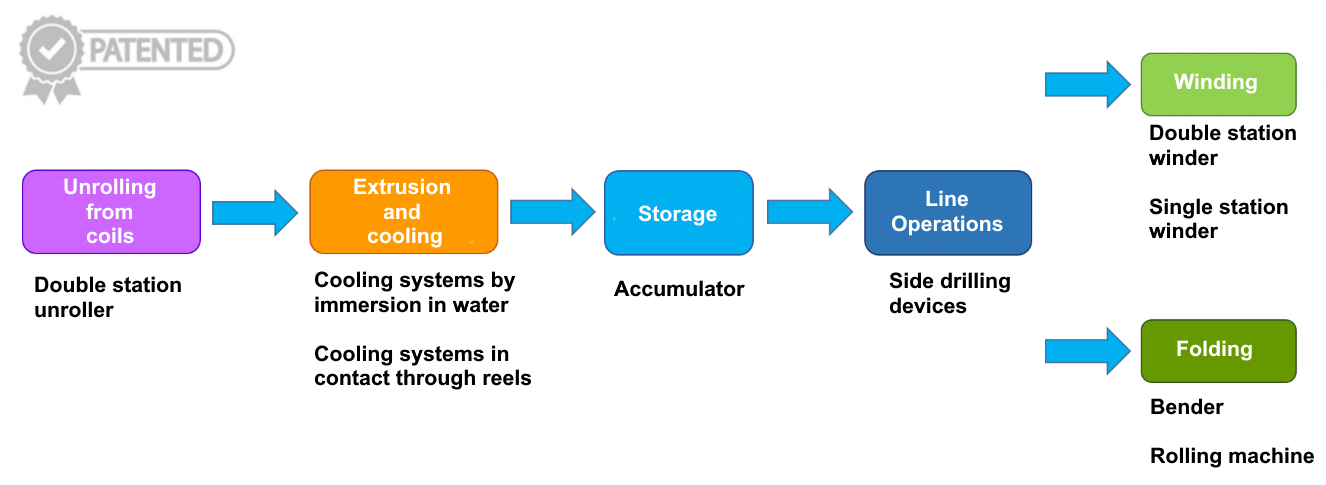 PATENTED

Unrolling from coils

Double station unroller

Extrusion and cooling

Cooling systems by immersion in water

Cooling systems in contact through reels

Storage

Accumulator

Line Operations

Side drilling devices

Winding

Double station winder

Single station winder

Folding

Bender

Rolling machine